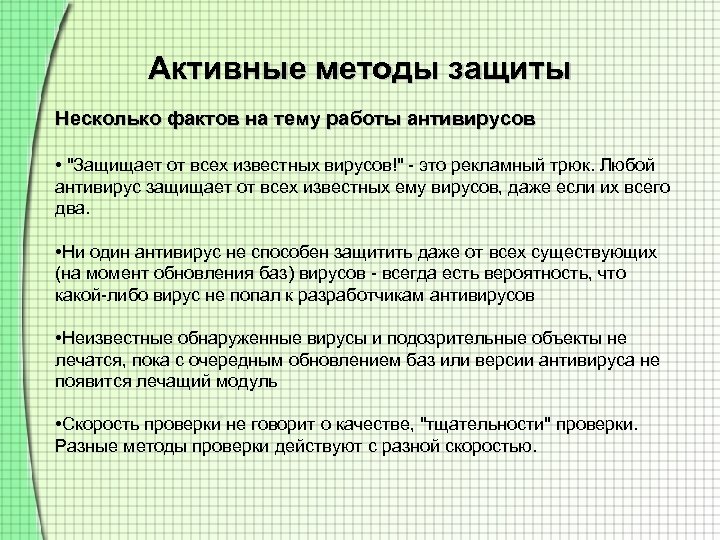 Активные методы защиты

Несколько фактов на тему работы антивирусов

• "Защищает от всех известных вирусов!" - это рекламный трюк. Любой антивирус защищает от всех известных ему вирусов, даже если их всего два.

•Ни один антивирус не способен защитить даже от всех существующих (на момент обновления баз) вирусов - всегда есть вероятность, что какой-либо вирус не попал к разработчикам антивирусов

•Неизвестные обнаруженные вирусы и подозрительные объекты не лечатся, пока с очередным обновлением баз или версии антивируса не появится лечащий модуль

•Скорость проверки не говорит о качестве, "тщательности" проверки. Разные методы проверки действуют с разной скоростью.